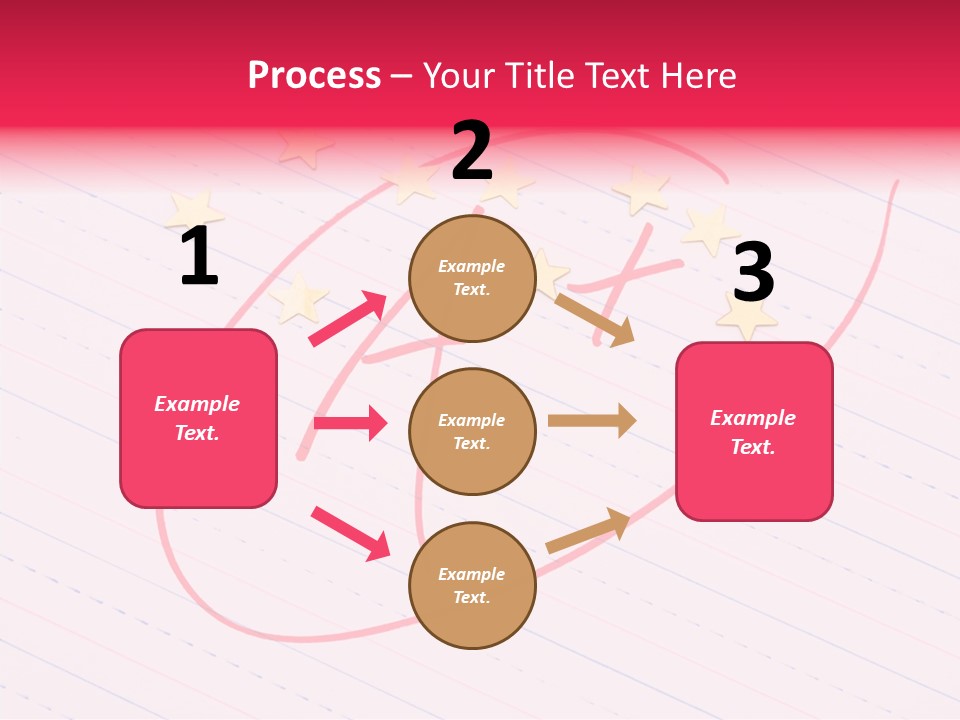 Process – Your Title Text Here

1

Example Text.

2

Example Text.

Example Text.

Example Text.

3

Example Text.